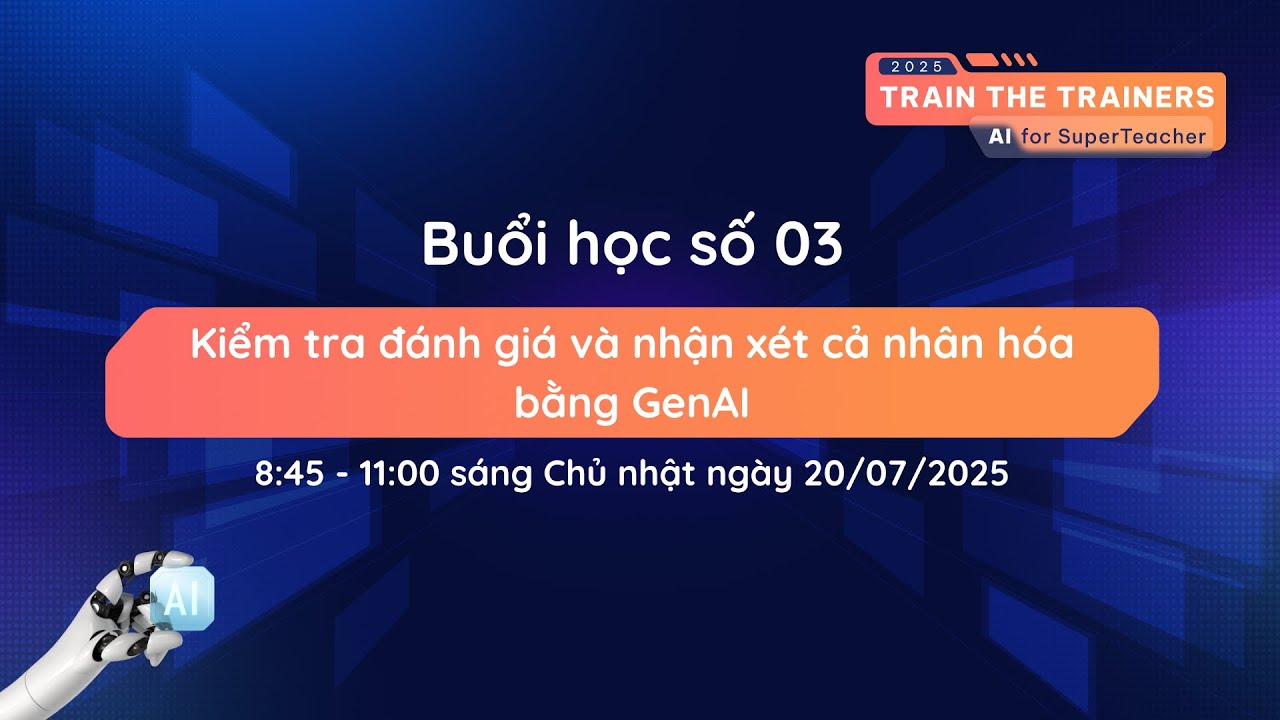 2025
TRAIN THE TRAINERS
AI for SuperTeacher

Buổi học số 03

Kiểm tra đánh giá và nhận xét cả nhân hóa bằng GenAI

8:45 - 11:00 sáng Chủ nhật ngày 20/07/2025

AI